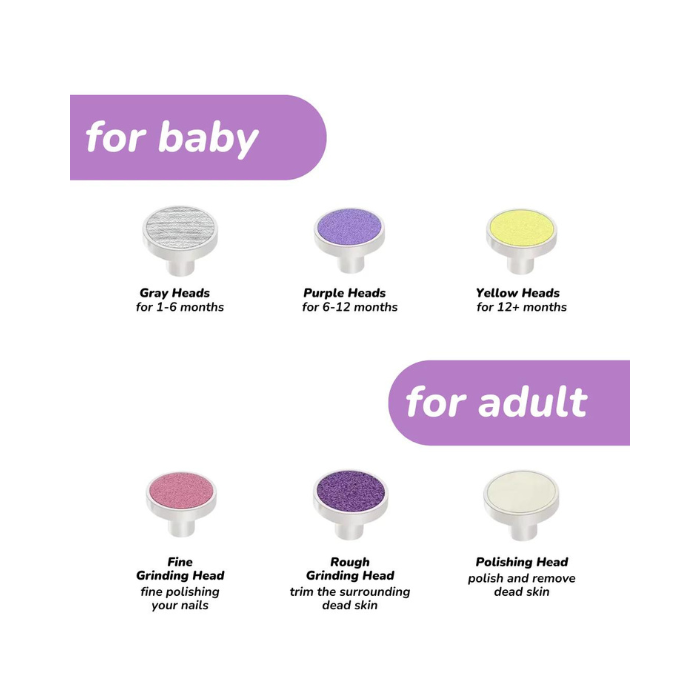 for baby

Gray Heads
for 1-6 months

Purple Heads
for 6-12 months

Yellow Heads
for 12+ months

for adult

Fine
Grinding Head
fine polishing
your nails

Rough
Grinding Head
trim the surrounding
dead skin

Polishing Head
polish and remove
dead skin